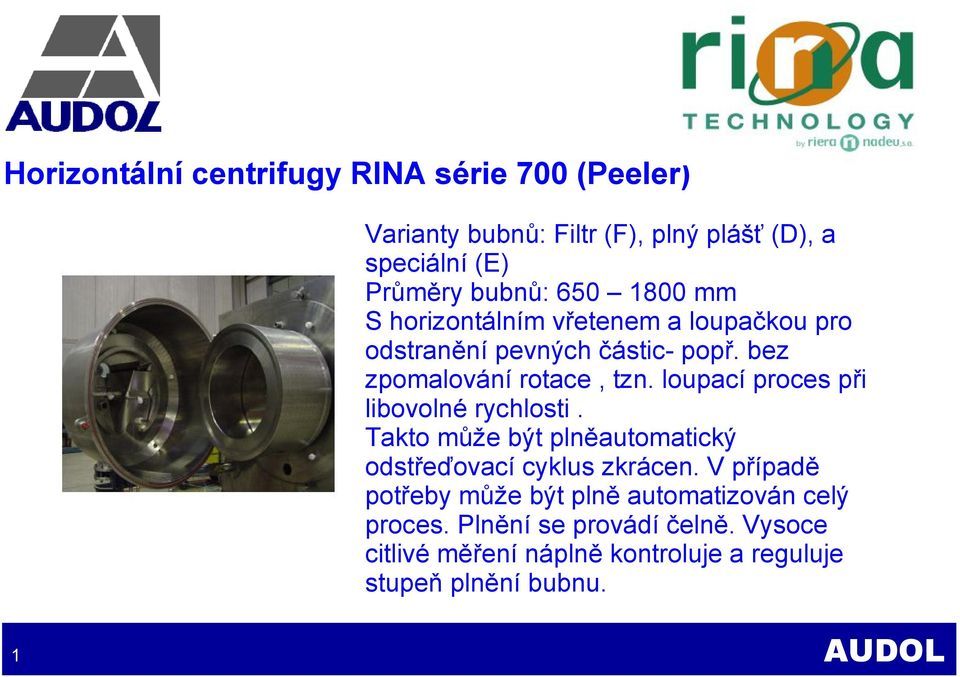 AUDOL

rina
TECHNOLOGY
by riera nadeu s.a.

Horizontální centrifugy RINA série 700 (Peeler)

Varianty bubnů: Filtr (F), plný plášť (D), a speciální (E)
Průměry bubnů: 650 – 1800 mm
S horizontálním vřetenem a loupačkou pro odstranění pevných částic- popř. bez zpomalování rotace , tzn. loupací proces při libovolné rychlosti .
Takto může být plněautomatický odstřeďovací cyklus zkrácen. V případě potřeby může být plně automatizován celý proces. Plnění se provádí čelně. Vysoce citlivé měření náplně kontroluje a reguluje stupeň plnění bubnu.

1

AUDOL